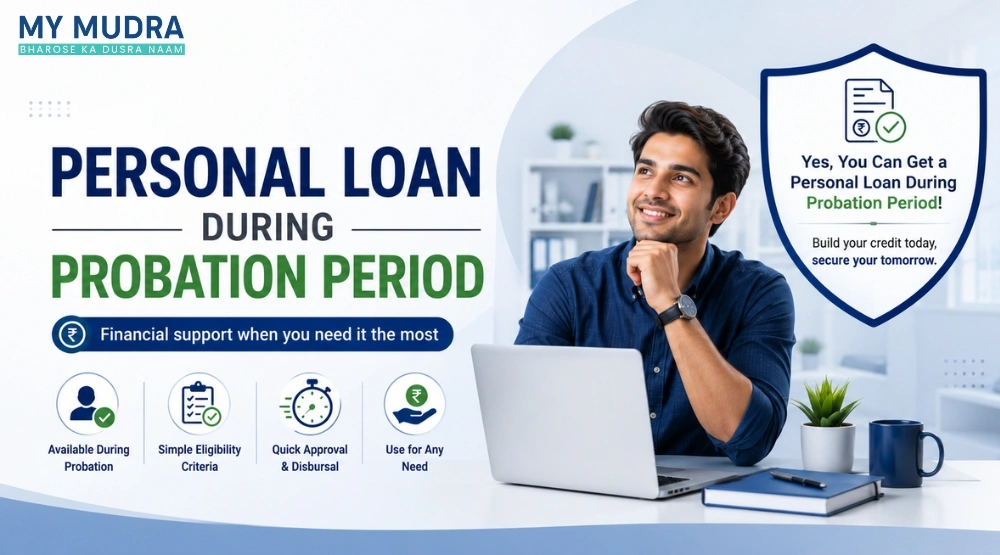 MY MUDRA
BHAROSE KA DUSRA NAAM

PERSONAL LOAN
DURING
PROBATION PERIOD

₹ Financial support when you need it the most

Available During Probation

Simple Eligibility Criteria

Quick Approval & Disbursal

₹
Use for Any Need

₹
Yes, You Can Get a Personal Loan During Probation Period!

Build your credit today, secure your tomorrow.